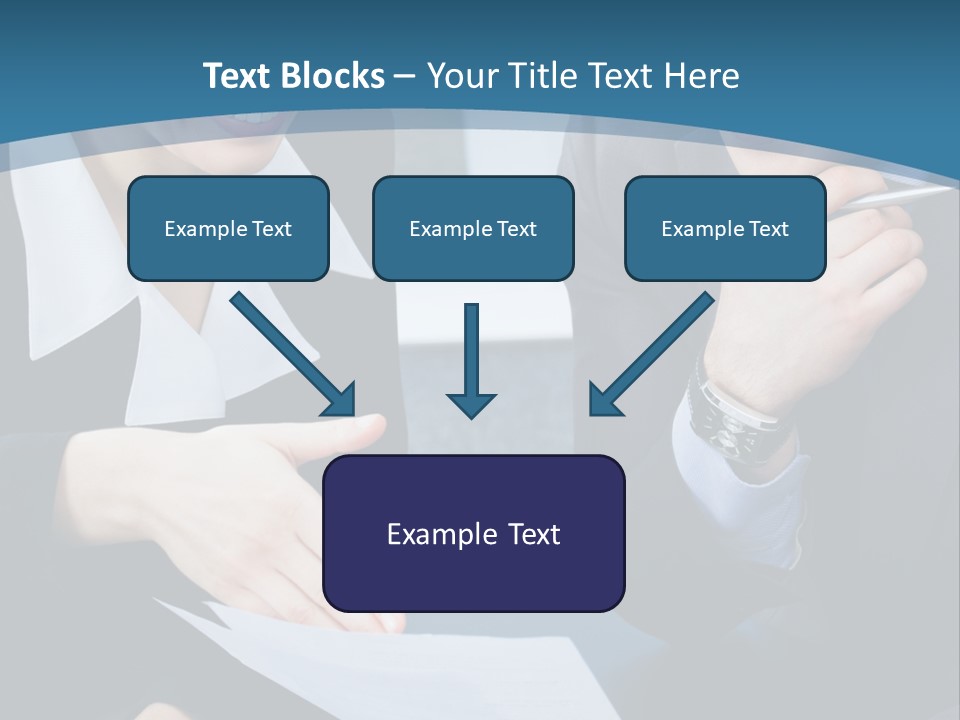 Text Blocks – Your Title Text Here

Example Text

Example Text

Example Text

Example Text